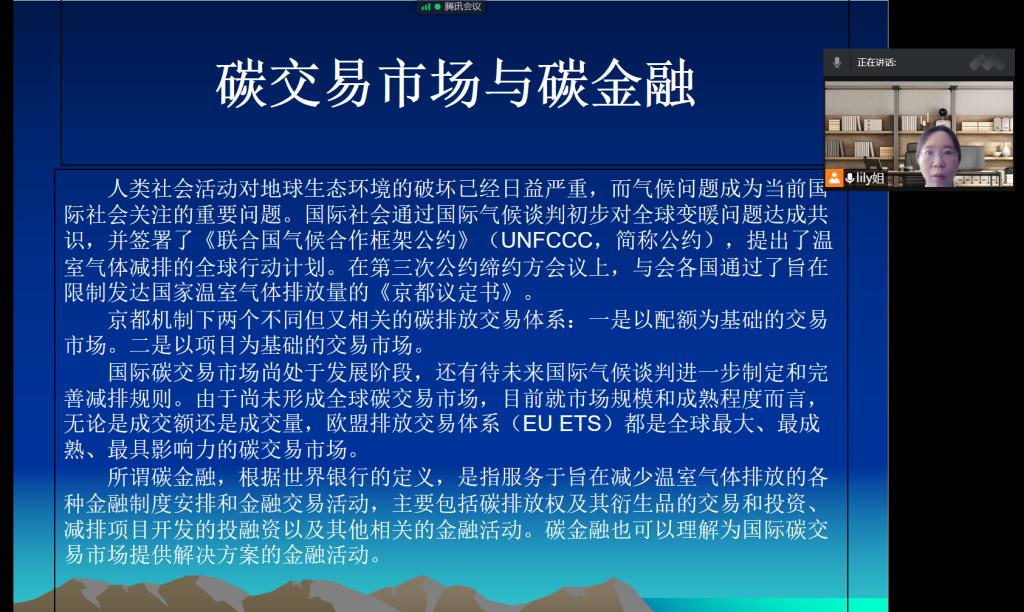 腾讯会议

正在讲话:

lily姐

碳交易市场与碳金融

人类社会活动对地球生态环境的破坏已经日益严重，而气候问题成为当前国际社会关注的重要问题。国际社会通过国际气候谈判初步对全球变暖问题达成共识，并签署了《联合国气候合作框架公约》（UNFCCC，简称公约），提出了温室气体减排的全球行动计划。在第三次公约缔约方会议上，与会各国通过了旨在限制发达国家温室气体排放量的《京都议定书》。

京都机制下两个不同但又相关的碳排放交易体系：一是以配额为基础的交易市场。二是以项目为基础的交易市场。

国际碳交易市场尚处于发展阶段，还有待未来国际气候谈判进一步制定和完善减排规则。由于尚未形成全球碳交易市场，目前就市场规模和成熟程度而言，无论是成交额还是成交量，欧盟排放交易体系（EU ETS）都是全球最大、最成熟、最具影响力的碳交易市场。

所谓碳金融，根据世界银行的定义，是指服务于旨在减少温室气体排放的各种金融制度安排和金融交易活动，主要包括碳排放权及其衍生品的交易和投资、减排项目开发的投融资以及其他相关的金融活动。碳金融也可以理解为国际碳交易市场提供解决方案的金融活动。